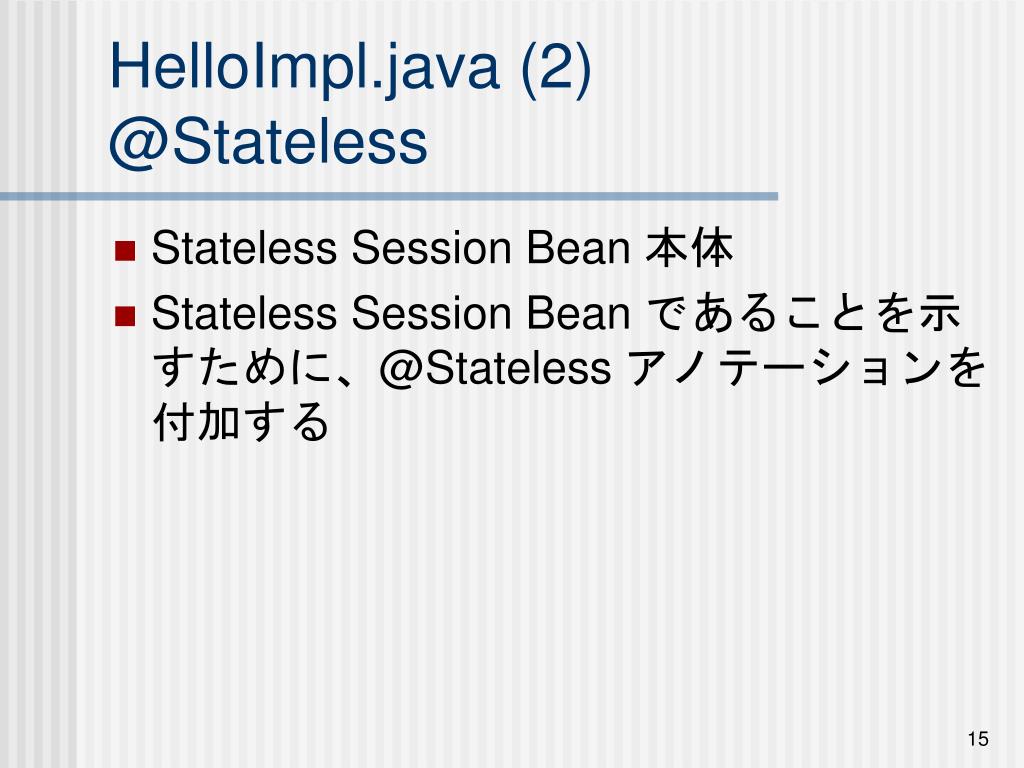 HelloImpl.java (2)
@Stateless

Stateless Session Bean 本体

Stateless Session Bean であることを示すために、@Stateless アノテーションを付加する

15